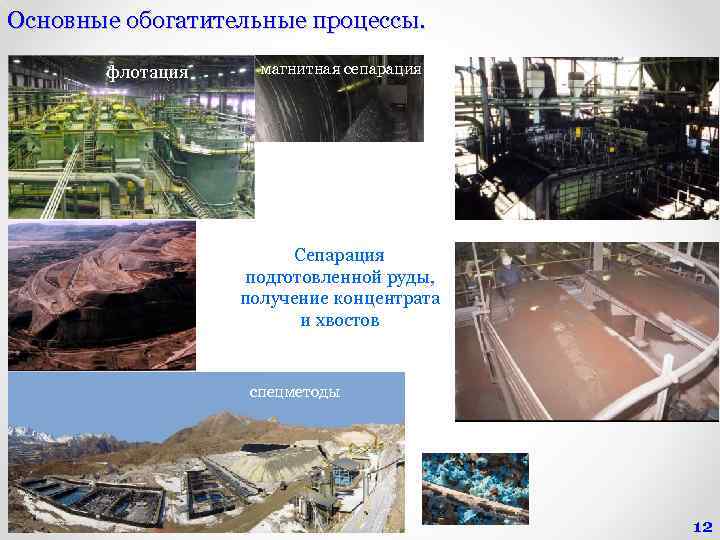 Основные обогатительные процессы.

флотация

магнитная сепарация

Сепарация подготовленной руды, получение концентрата и хвостов

спецметоды

12